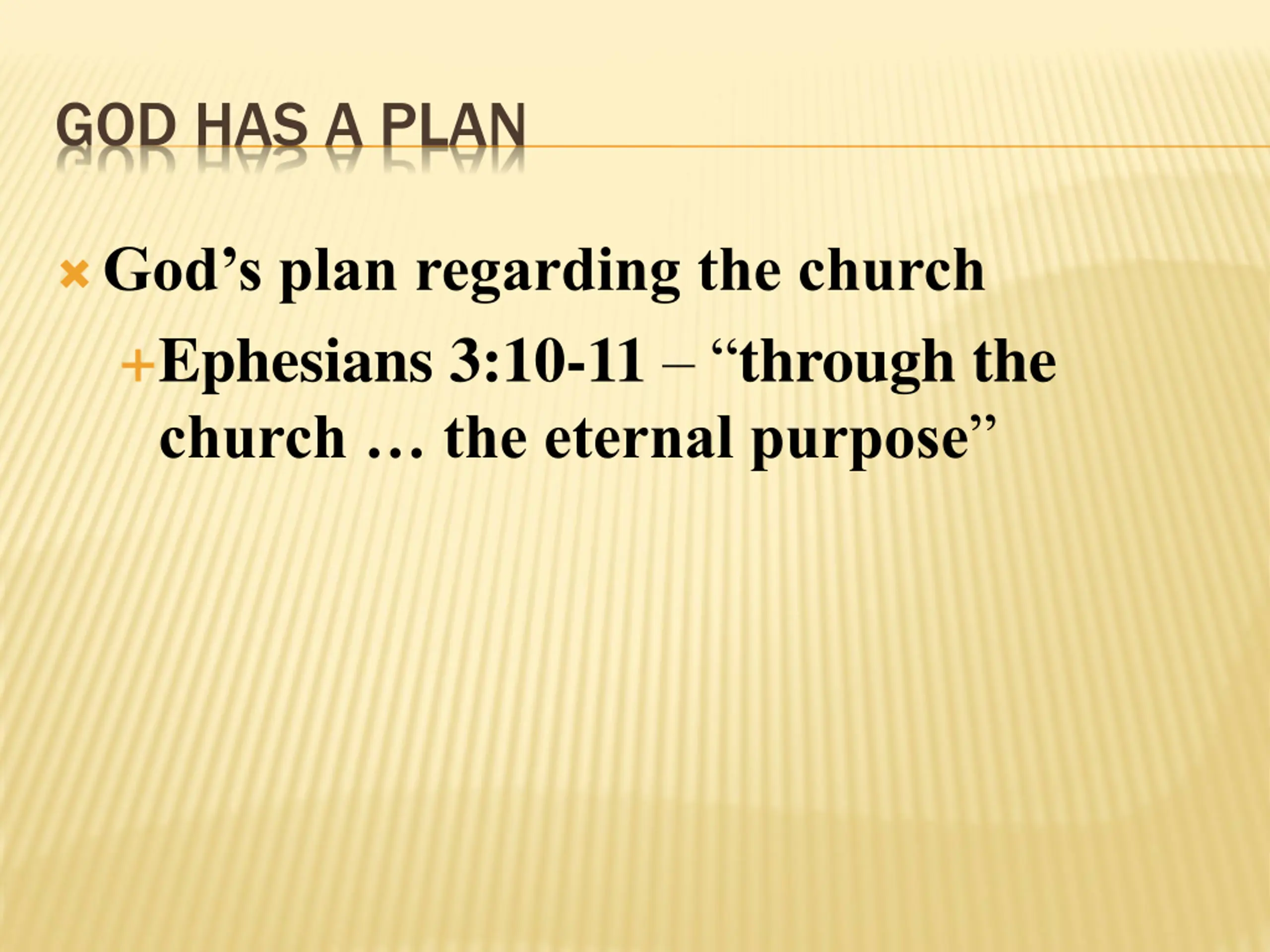 GOD HAS A PLAN

God’s plan regarding the church

Ephesians 3:10-11 – “through the church … the eternal purpose”